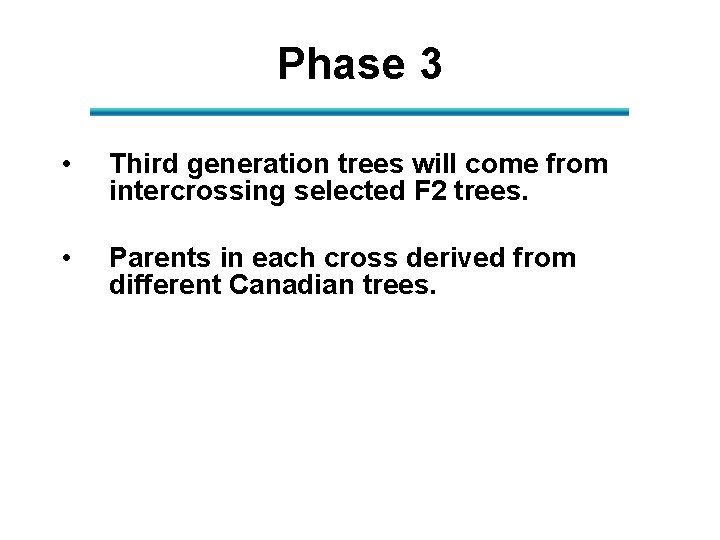 Phase 3

• Third generation trees will come from intercrossing selected F2 trees.

• Parents in each cross derived from different Canadian trees.